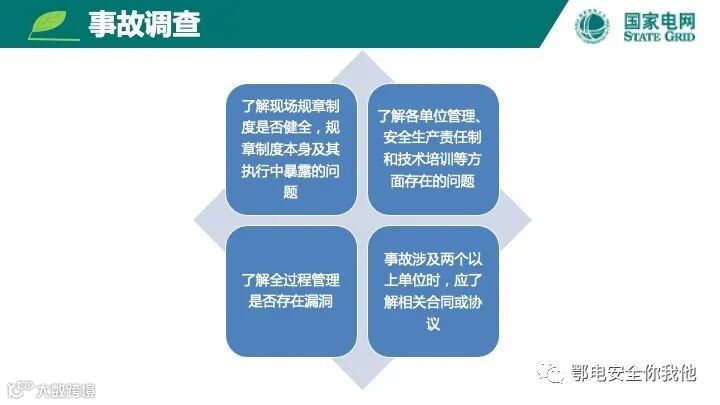 事故调查

国家电网
STATE GRID

了解现场规章制度是否健全，规章制度本身及其执行中暴露的问题

了解各单位管理、安全生产责任制和技术培训等方面存在的问题

了解全过程管理是否存在漏洞

事故涉及两个以上单位时，应了解相关合同或协议

鄂电安全你我他

大数跨境